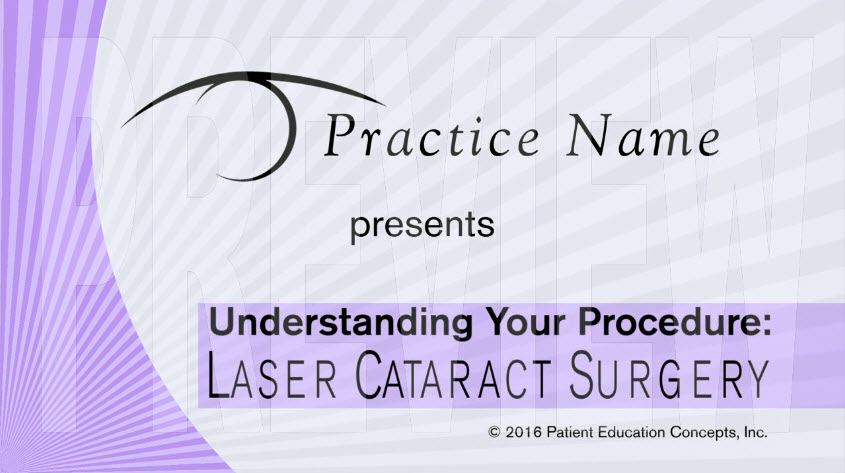 PREVIEW

Practice Name

presents

Understanding Your Procedure:
LASER CATARACT SURGERY

© 2016 Patient Education Concepts, Inc.